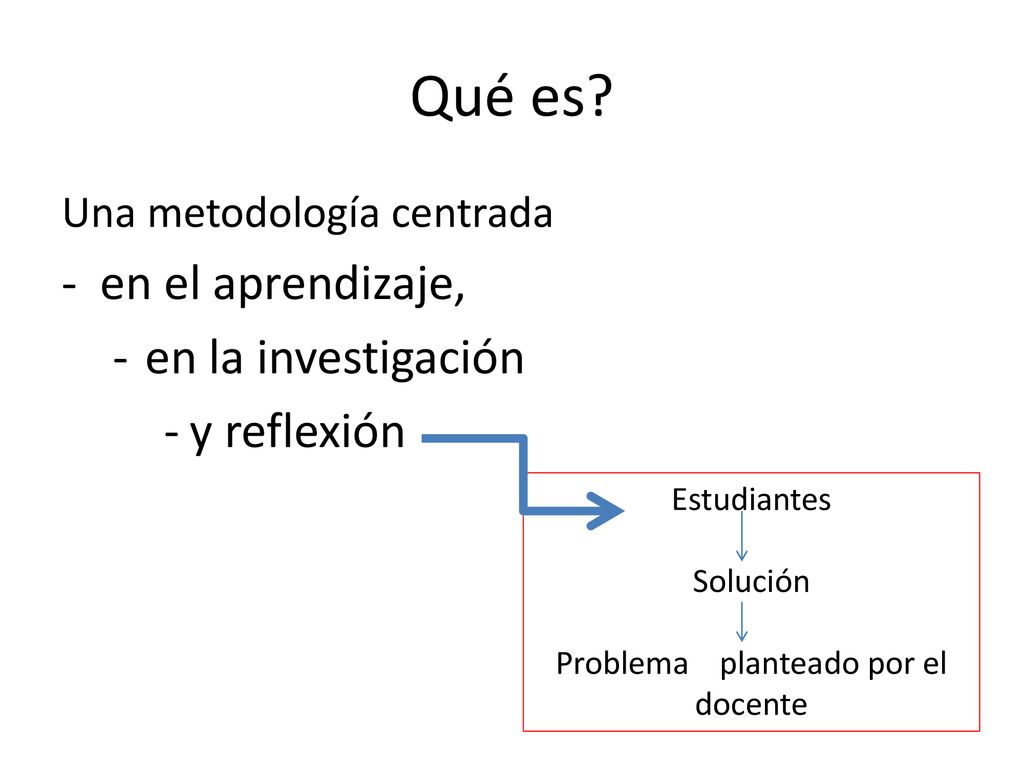 Qué es?

Una metodología centrada

- en el aprendizaje,

- en la investigación

- y reflexión

Estudiantes

Solución

Problema planteado por el docente